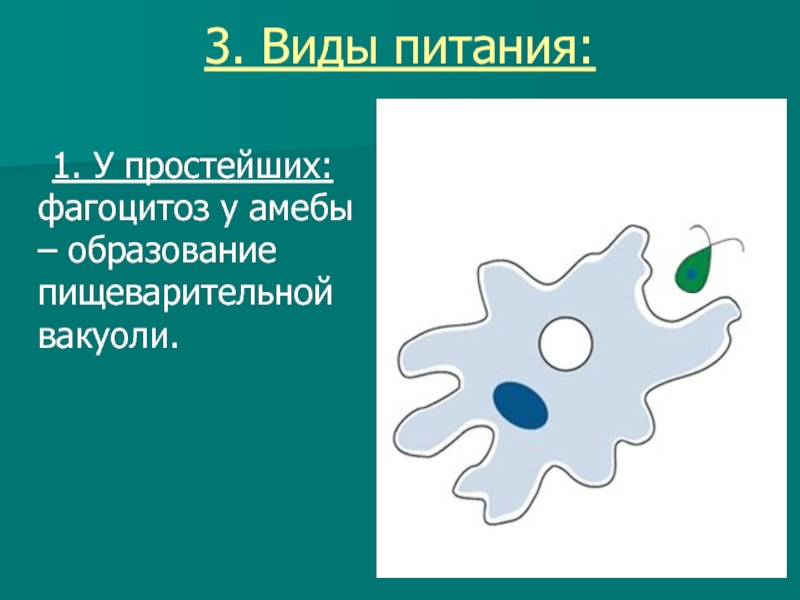 3. Виды питания:

1. У простейших: фагоцитоз у амебы – образование пищеварительной вакуоли.